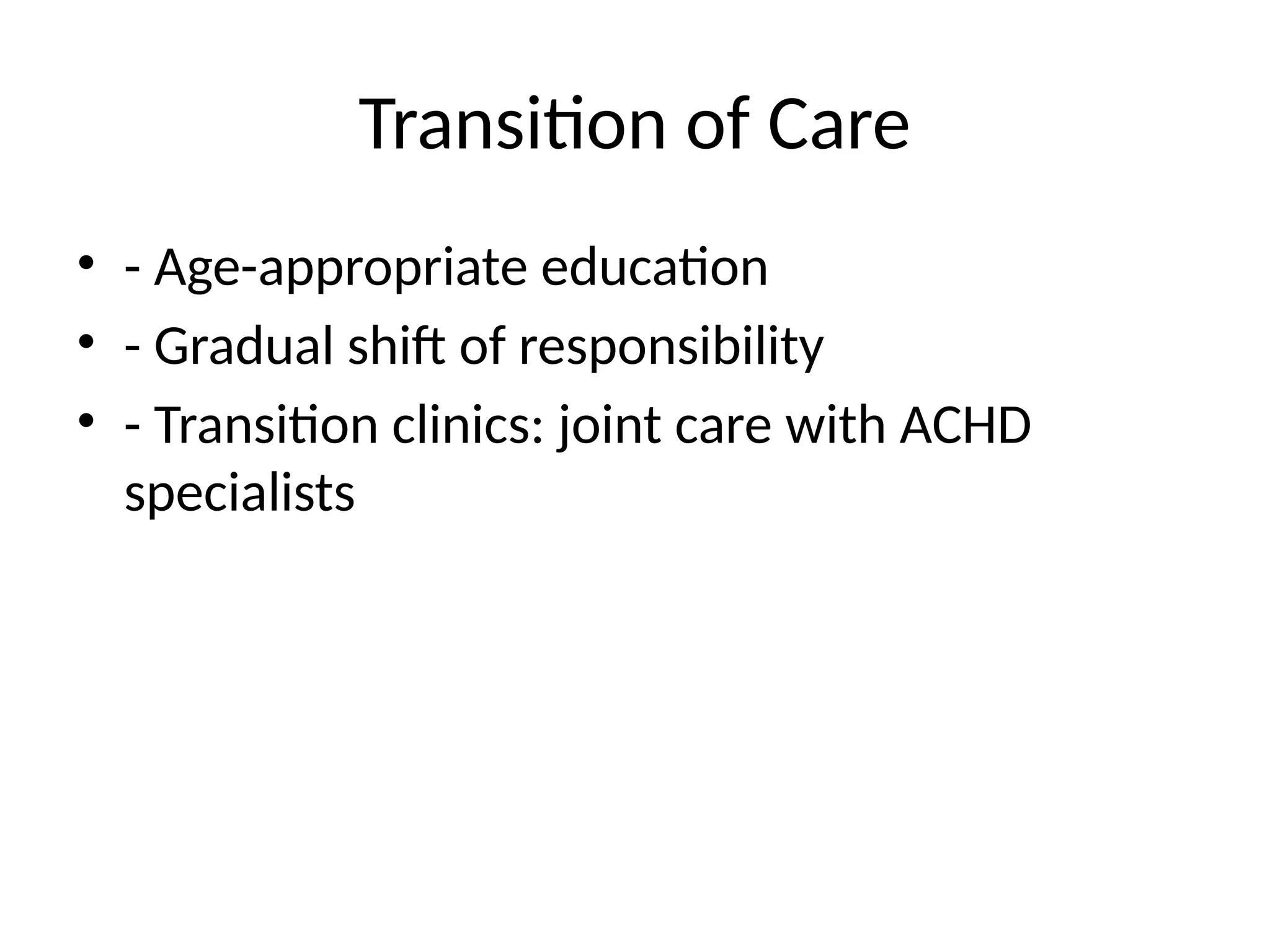 Transition of Care

• - Age-appropriate education
• - Gradual shift of responsibility
• - Transition clinics: joint care with ACHD specialists